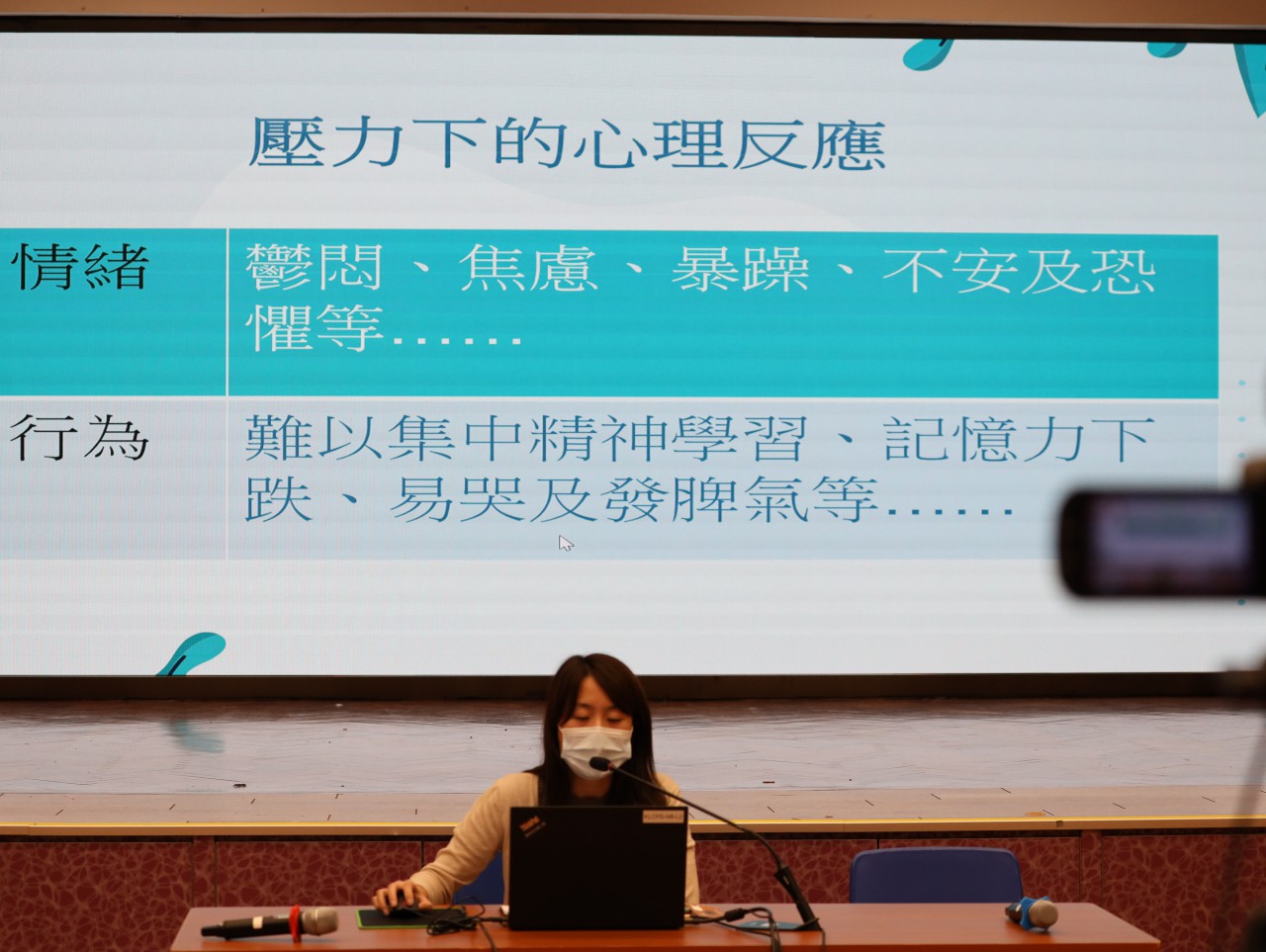 壓力下的心理反應

| 情緒 | 鬱悶、焦慮、暴躁、不安及恐懼等…… |
|---|---|
| 行為 | 難以集中精神學習、記憶力下跌、易哭及發脾氣等…… |